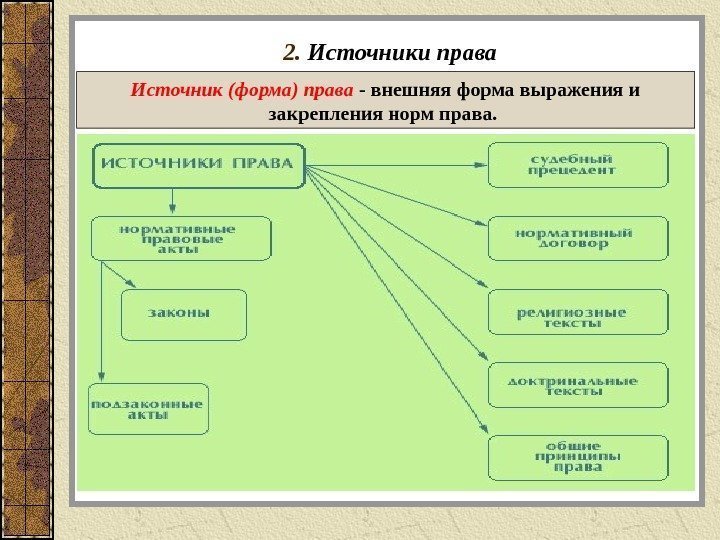 2. Источники права

Источник (форма) права - внешняя форма выражения и закрепления норм права.

ИСТОЧНИКИ ПРАВА

нормативные правовые акты

законы

подзаконные акты

судебный прецедент

нормативный договор

религиозные тексты

доктринальные тексты

общие принципы права